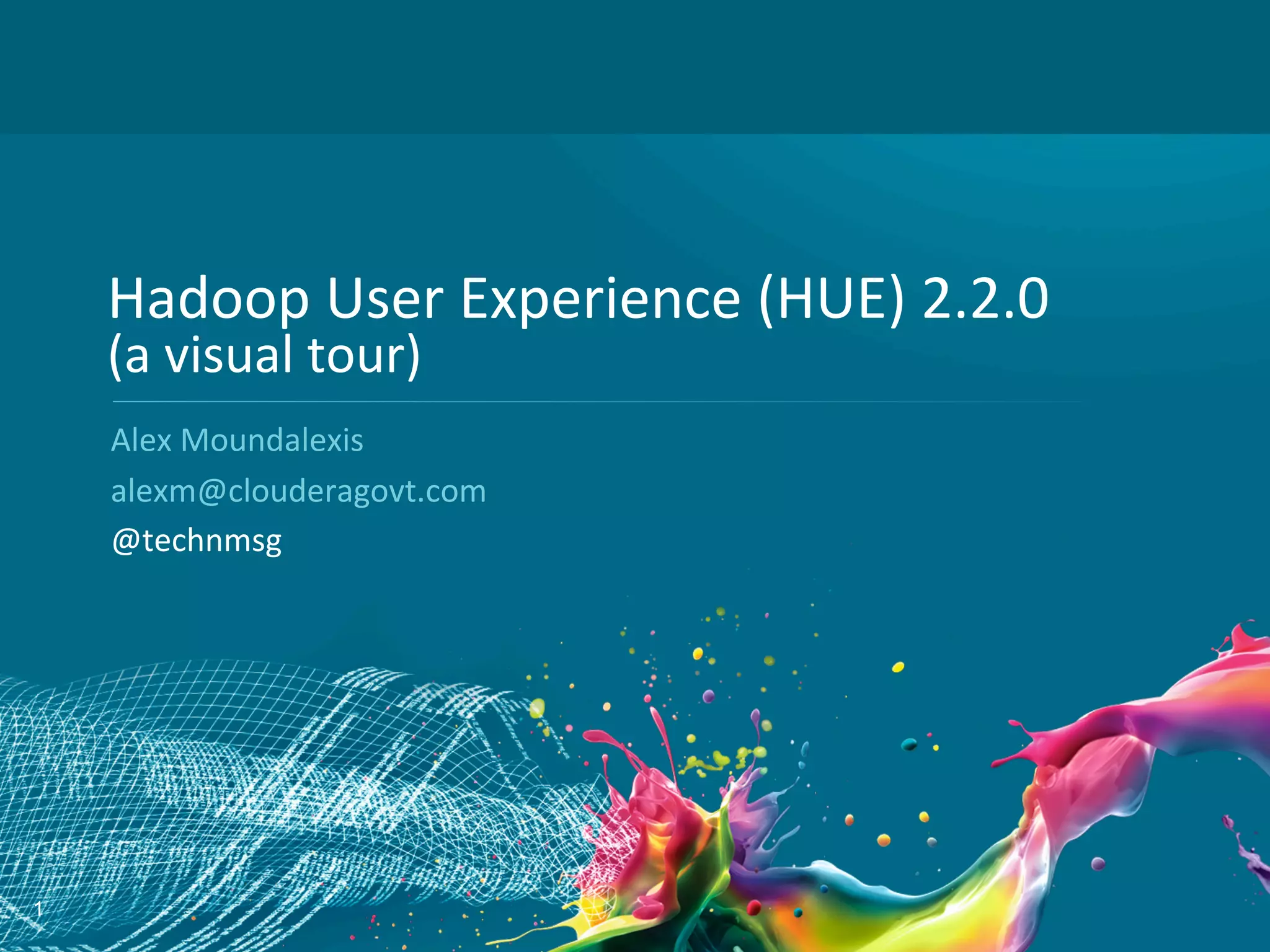 Hadoop User Experience (HUE) 2.2.0
(a visual tour)

Alex Moundalexis

alexm@clouderagovt.com

@technmsg

1